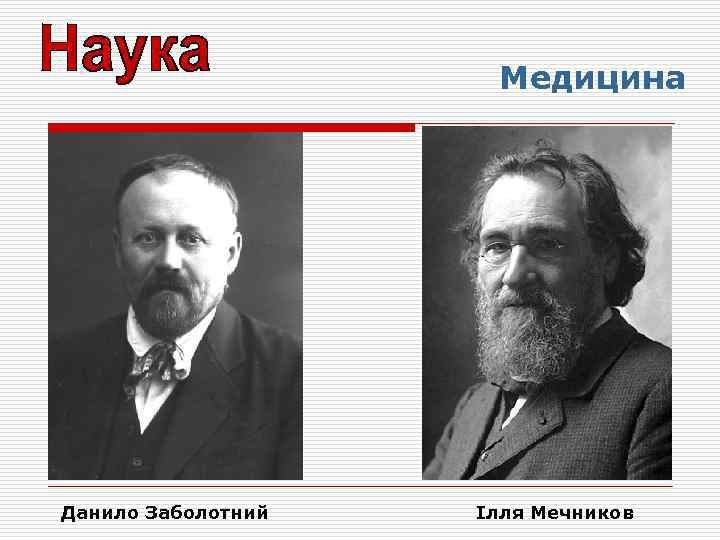 Наука

Медицина

Данило Заболотний

Ілля Мечников